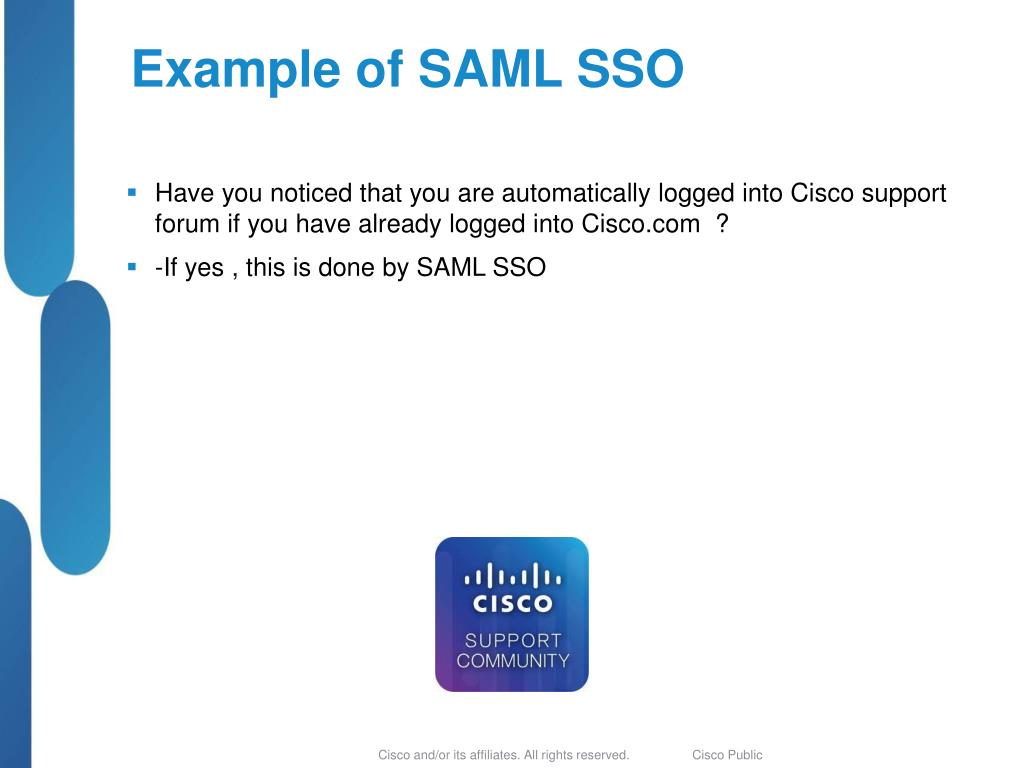 Example of SAML SSO

▪ Have you noticed that you are automatically logged into Cisco support forum if you have already logged into Cisco.com ?

▪ -If yes , this is done by SAML SSO

CISCO
SUPPORT
COMMUNITY

Cisco and/or its affiliates. All rights reserved.

Cisco Public